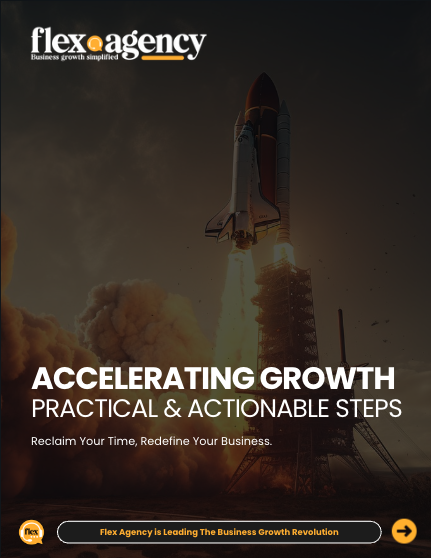 flex agency
Business growth simplified

ACCELERATING GROWTH
PRACTICAL & ACTIONABLE STEPS

Reclaim Your Time, Redefine Your Business.

flex

Flex Agency is Leading The Business Growth Revolution